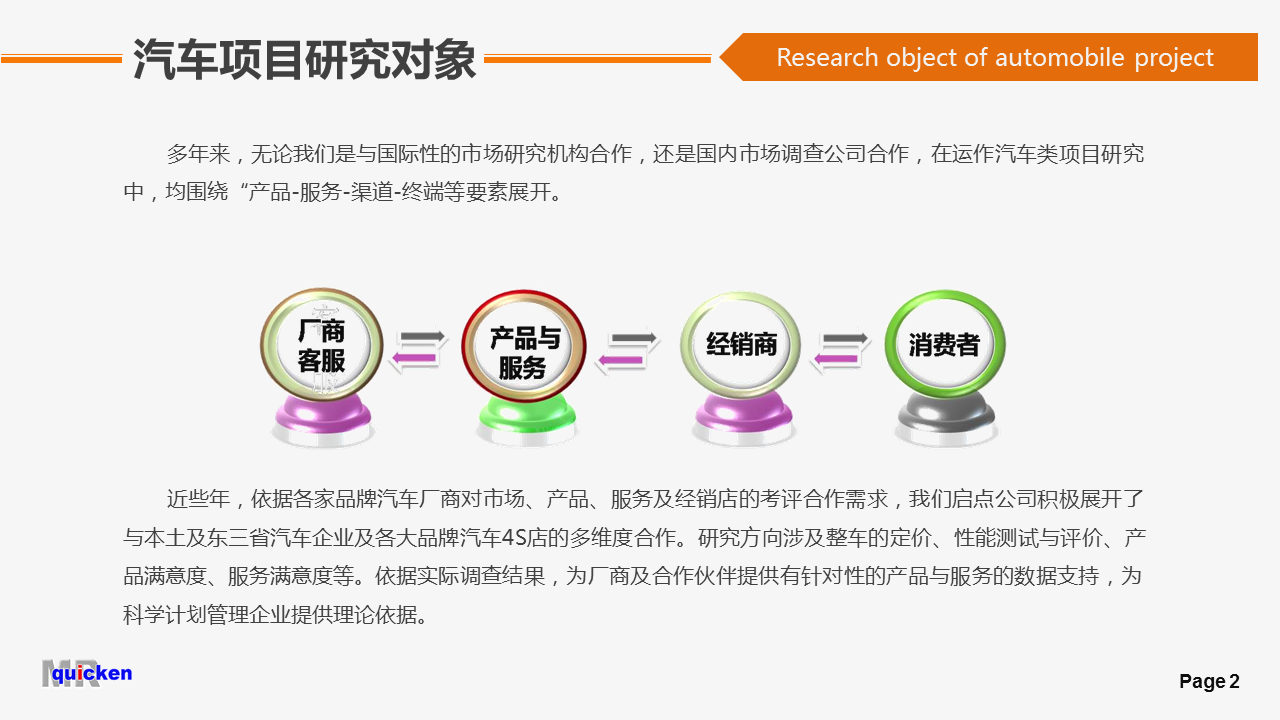 汽车项目研究对象

Research object of automobile project

多年来，无论我们是与国际性的市场研究机构合作，还是国内市场调查公司合作，在运作汽车类项目研究中，均围绕“产品-服务-渠道-终端等要素展开。

厂商客服

产品与服务

经销商

消费者

近些年，依据各家品牌汽车厂商对市场、产品、服务及经销店的考评合作需求，我们启点公司积极展开了与本土及东三省汽车企业及各大品牌汽车4S店的多维度合作。研究方向涉及整车的定价、性能测试与评价、产品满意度、服务满意度等。依据实际调查结果，为厂商及合作伙伴提供有针对性的产品与服务的数据支持，为科学计划管理企业提供理论依据。

MR quicken

Page 2